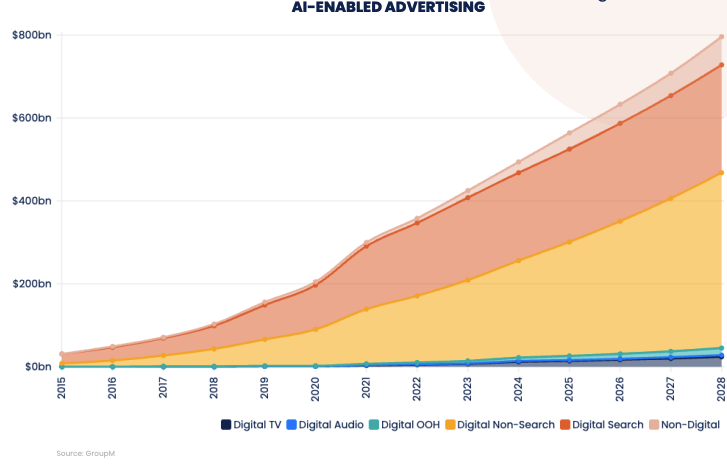 AI-ENABLED ADVERTISING

$800bn
$600bn
$400bn
$200bn
$0bn

2015
2016
2017
2018
2019
2020
2021
2022
2023
2024
2025
2026
2027
2028

Digital TV
Digital Audio
Digital OOH
Digital Non-Search
Digital Search
Non-Digital

Source: GroupM